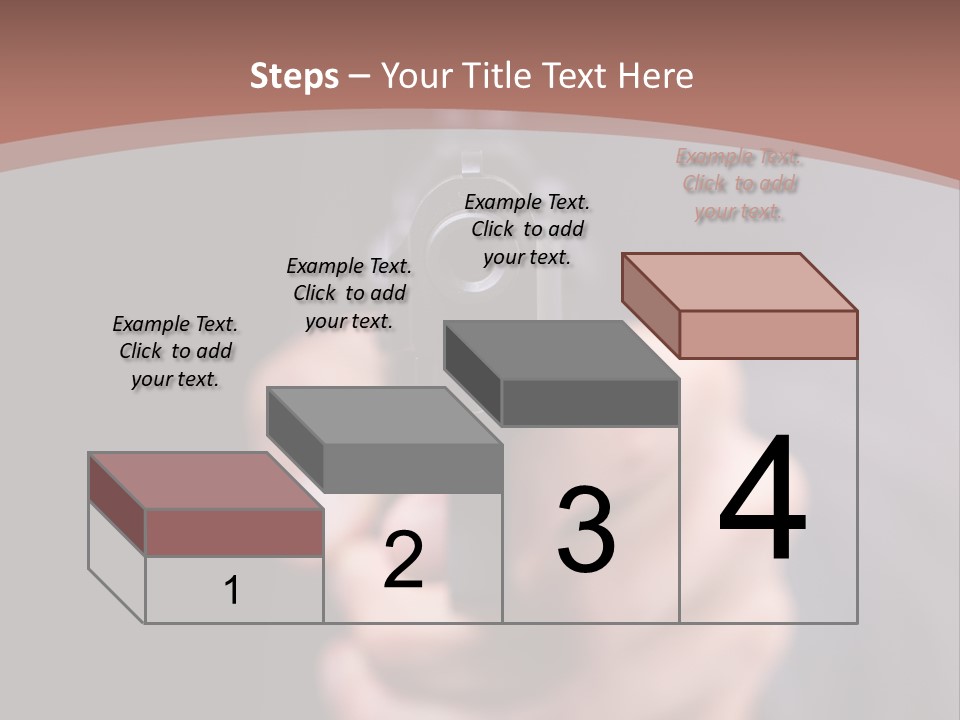 Steps – Your Title Text Here

Example Text. Click to add your text.

Example Text. Click to add your text.

Example Text. Click to add your text.

Example Text. Click to add your text.

1

2

3

4